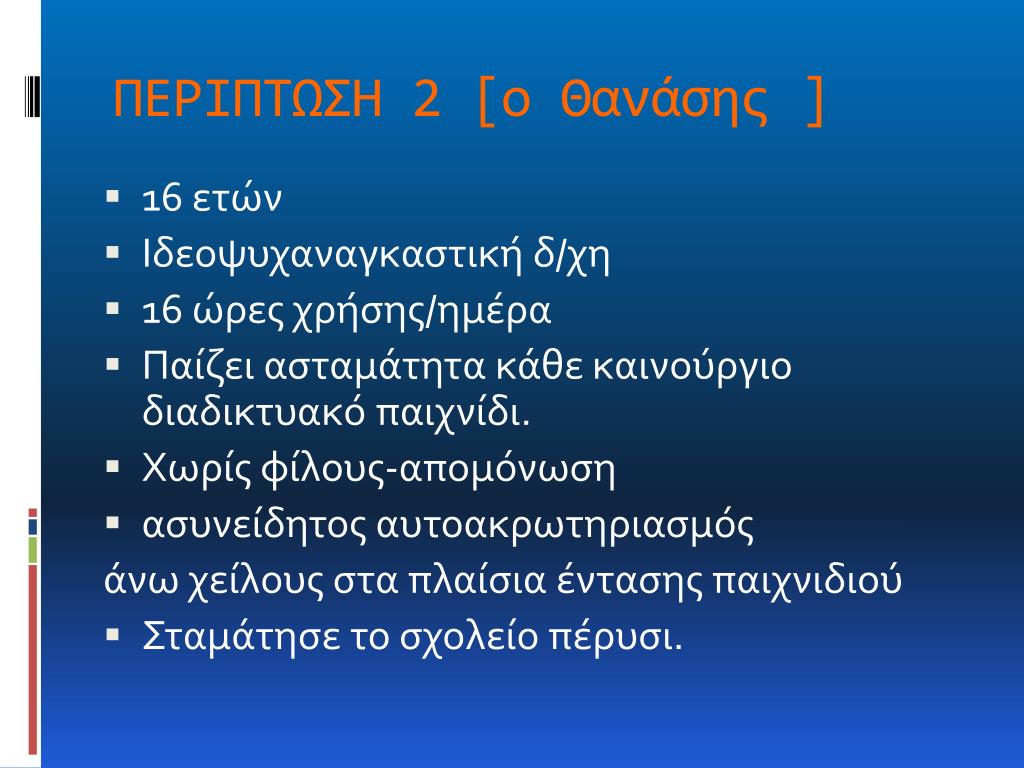 ΠΕΡΙΠΤΩΣΗ 2 [ο Θανάσης ]

▪ 16 ετών
▪ Ιδεοψυχαναγκαστική δ/χη
▪ 16 ώρες χρήσης/ημέρα
▪ Παίζει ασταμάτητα κάθε καινούργιο διαδικτυακό παιχνίδι.
▪ Χωρίς φίλους-απομόνωση
▪ ασυνείδητος αυτοακρωτηριασμός
άνω χείλους στα πλαίσια έντασης παιχνιδιού
▪ Σταμάτησε το σχολείο πέρυσι.